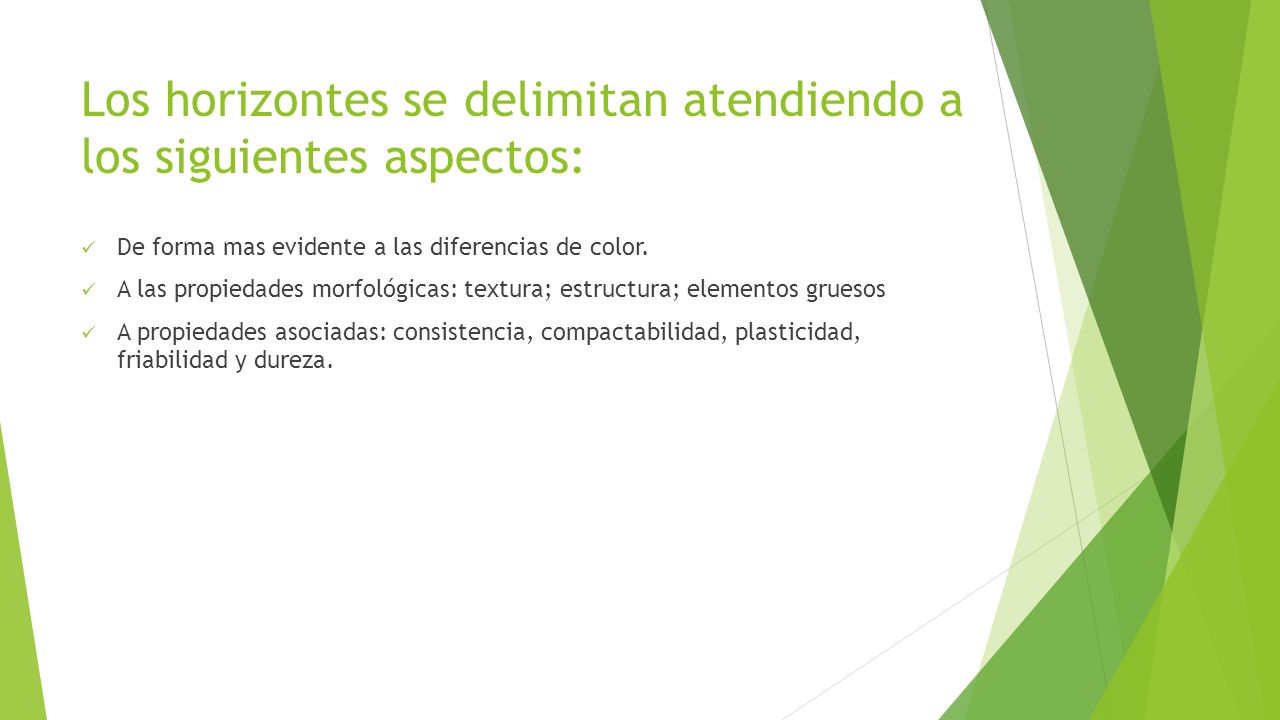 Los horizontes se delimitan atendiendo a los siguientes aspectos:

✓ De forma mas evidente a las diferencias de color.

✓ A las propiedades morfológicas: textura; estructura; elementos gruesos

✓ A propiedades asociadas: consistencia, compactabilidad, plasticidad, friabilidad y dureza.